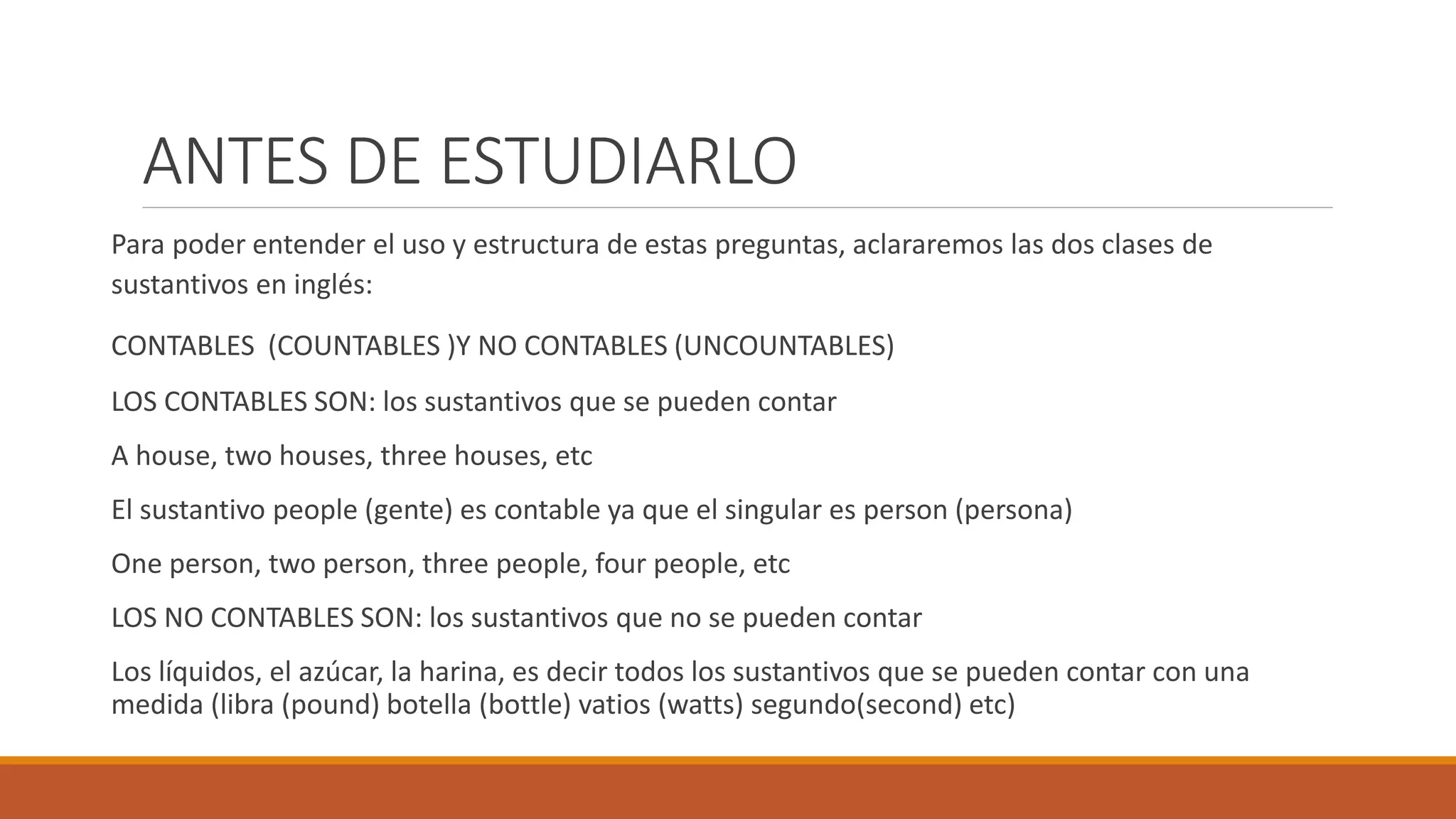 ANTES DE ESTUDIARLO

Para poder entender el uso y estructura de estas preguntas, aclararemos las dos clases de sustantivos en inglés:

CONTABLES  (COUNTABLES )Y NO CONTABLES (UNCOUNTABLES)

LOS CONTABLES SON: los sustantivos que se pueden contar

A house, two houses, three houses, etc

El sustantivo people (gente) es contable ya que el singular es person (persona)

One person, two person, three people, four people, etc

LOS NO CONTABLES SON: los sustantivos que no se pueden contar

Los líquidos, el azúcar, la harina, es decir todos los sustantivos que se pueden contar con una medida (libra (pound) botella (bottle) vatios (watts) segundo(second) etc)